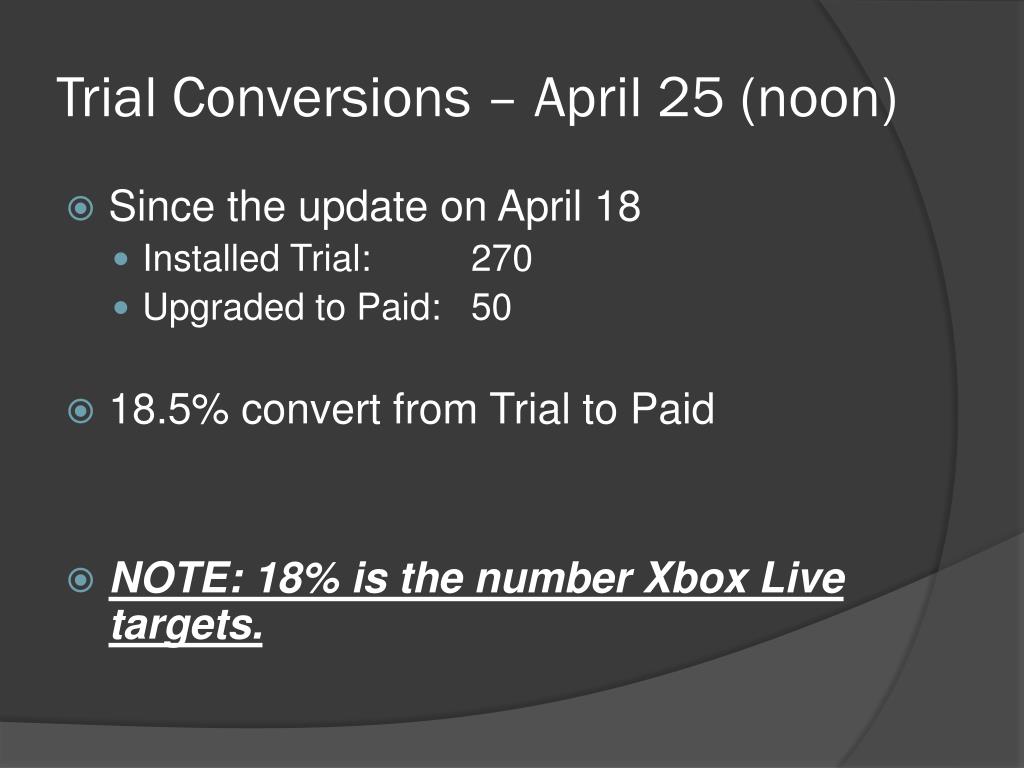 Trial Conversions – April 25 (noon)

Since the update on April 18
Installed Trial: 270
Upgraded to Paid: 50

18.5% convert from Trial to Paid

NOTE: 18% is the number Xbox Live targets.